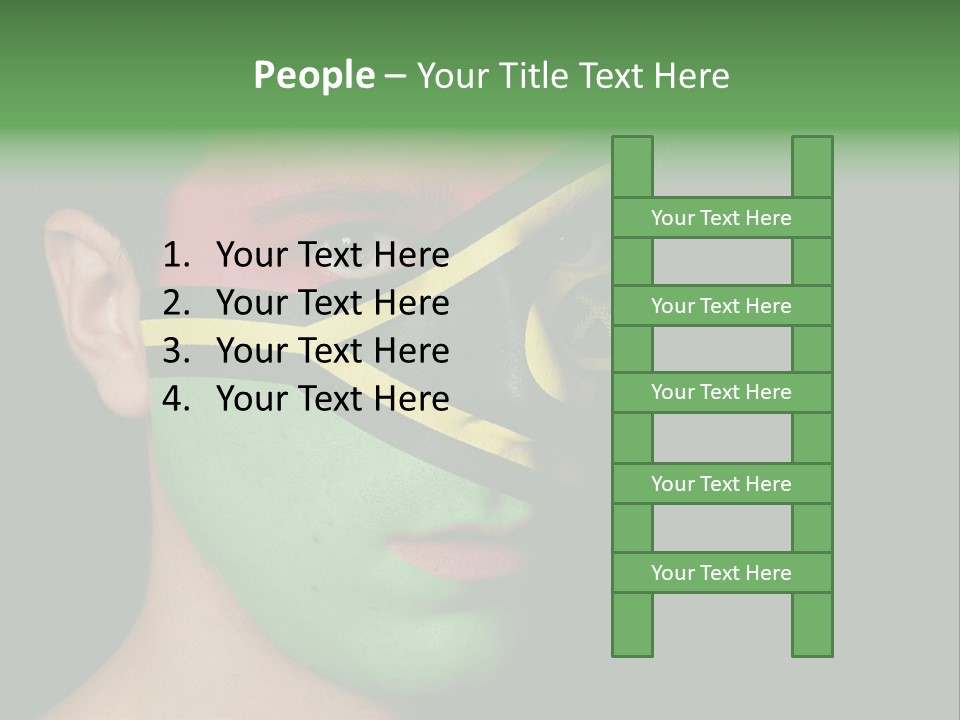 People – Your Title Text Here

1. Your Text Here
2. Your Text Here
3. Your Text Here
4. Your Text Here

Your Text Here

Your Text Here

Your Text Here

Your Text Here

Your Text Here